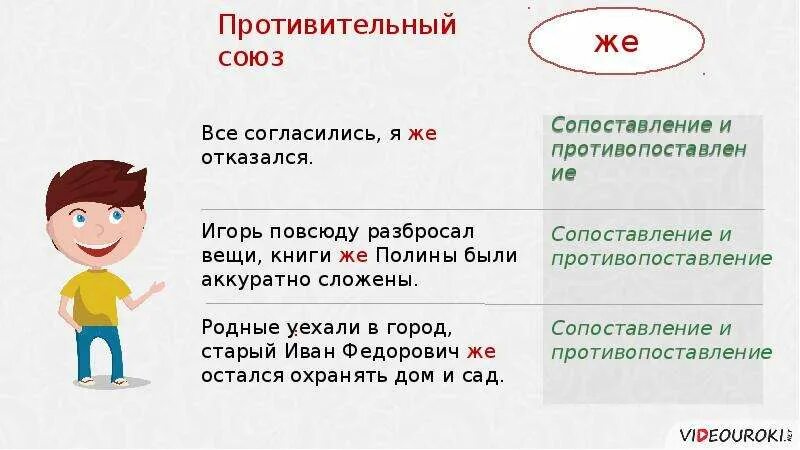 Противительный союз

же

| | |
|---|---|
| Все согласились, я же отказался. | Сопоставление и противопоставление |
| Игорь повсюду разбросал вещи, книги же Полины были аккуратно сложены. | Сопоставление и противопоставление |
| Родные уехали в город, старый Иван Федорович же остался охранять дом и сад. | Сопоставление и противопоставление |

VIDEOUROKI.NET